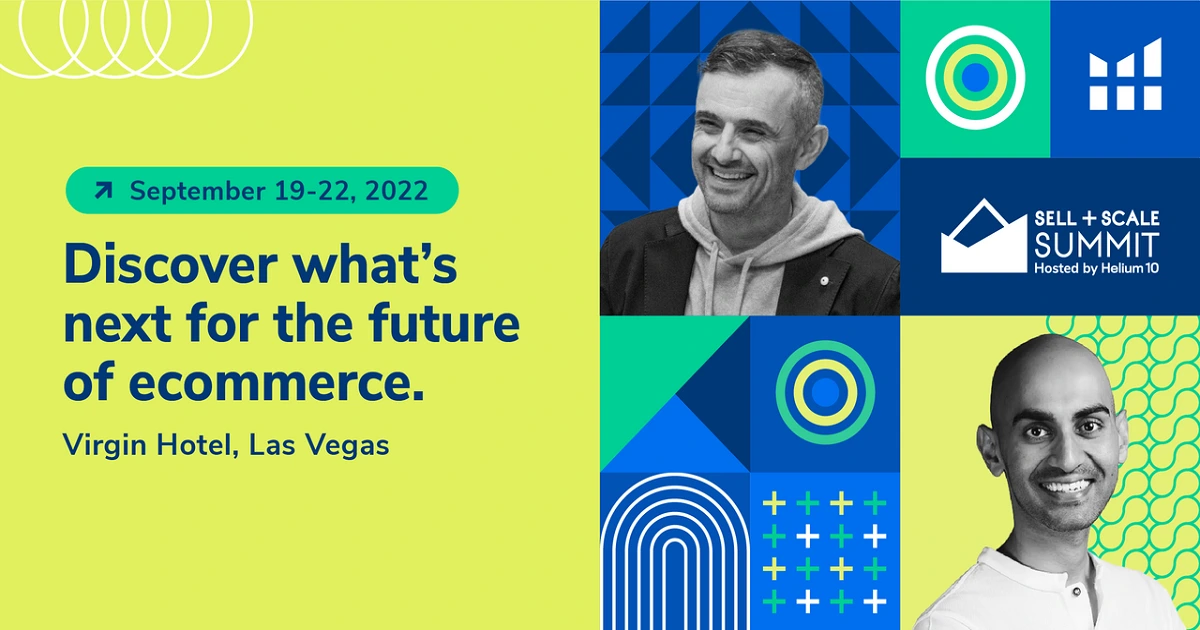 September 19-22, 2022

Discover what's next for the future of ecommerce.

Virgin Hotel, Las Vegas

SELL + SCALE SUMMIT
Hosted by Helium 10